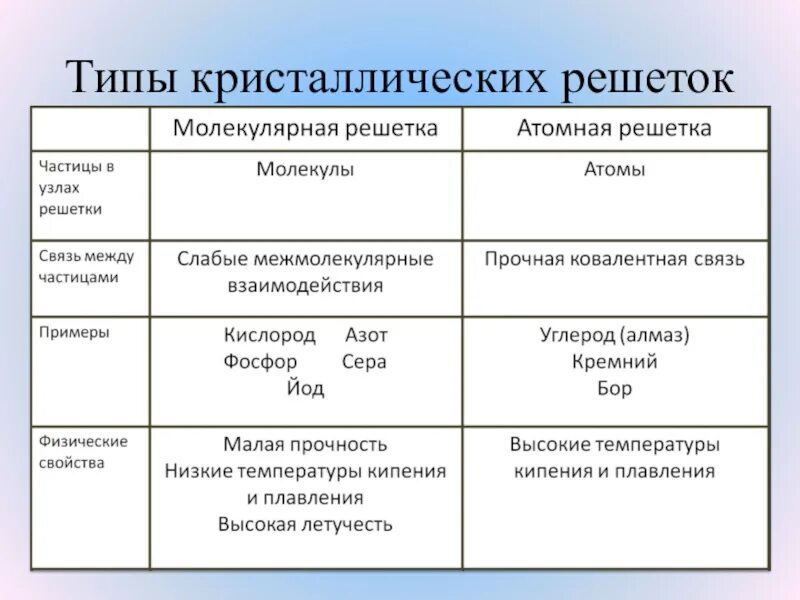 Типы кристаллических решеток

| | Молекулярная решетка | Атомная решетка |
|---|---|---|
| Частицы в узлах решетки | Молекулы | Атомы |
| Связь между частицами | Слабые межмолекулярные взаимодействия | Прочная ковалентная связь |
| Примеры | Кислород Азот Фосфор Сера Йод | Углерод (алмаз) Кремний Бор |
| Физические свойства | Малая прочность Низкие температуры кипения и плавления Высокая летучесть | Высокие температуры кипения и плавления |